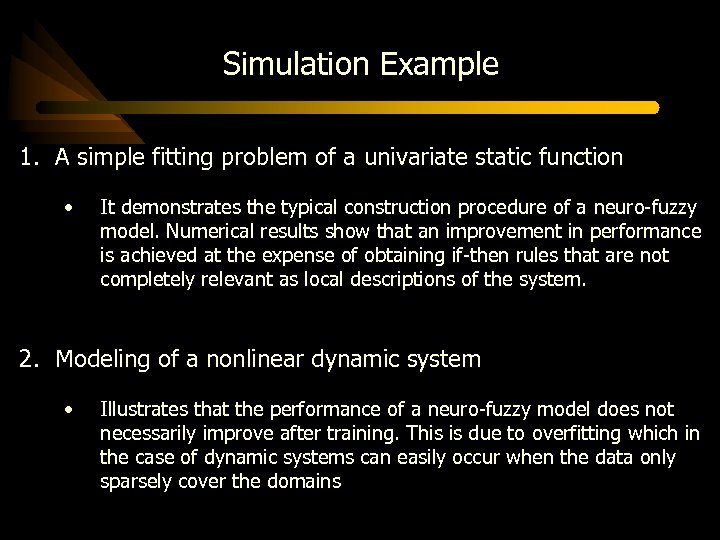 Simulation Example

1. A simple fitting problem of a univariate static function

• It demonstrates the typical construction procedure of a neuro-fuzzy model. Numerical results show that an improvement in performance is achieved at the expense of obtaining if-then rules that are not completely relevant as local descriptions of the system.

2. Modeling of a nonlinear dynamic system

• Illustrates that the performance of a neuro-fuzzy model does not necessarily improve after training. This is due to overfitting which in the case of dynamic systems can easily occur when the data only sparsely cover the domains